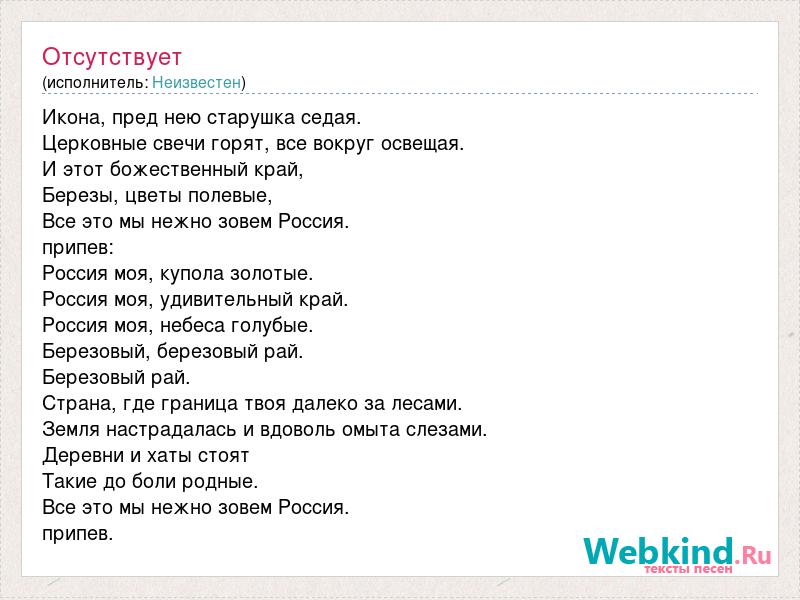 Отсутствует
(исполнитель: Неизвестен)

Икона, пред нею старушка седая.
Церковные свечи горят, все вокруг освещая.
И этот божественный край,
Березы, цветы полевые,
Все это мы нежно зовем Россия.
припев:
Россия моя, купола золотые.
Россия моя, удивительный край.
Россия моя, небеса голубые.
Березовый, березовый рай.
Березовый рай.
Страна, где граница твоя далеко за лесами.
Земля настрадалась и вдоволь омыта слезами.
Деревни и хаты стоят
Такие до боли родные.
Все это мы нежно зовем Россия.
припев.

Webkind.Ru
тексты песен